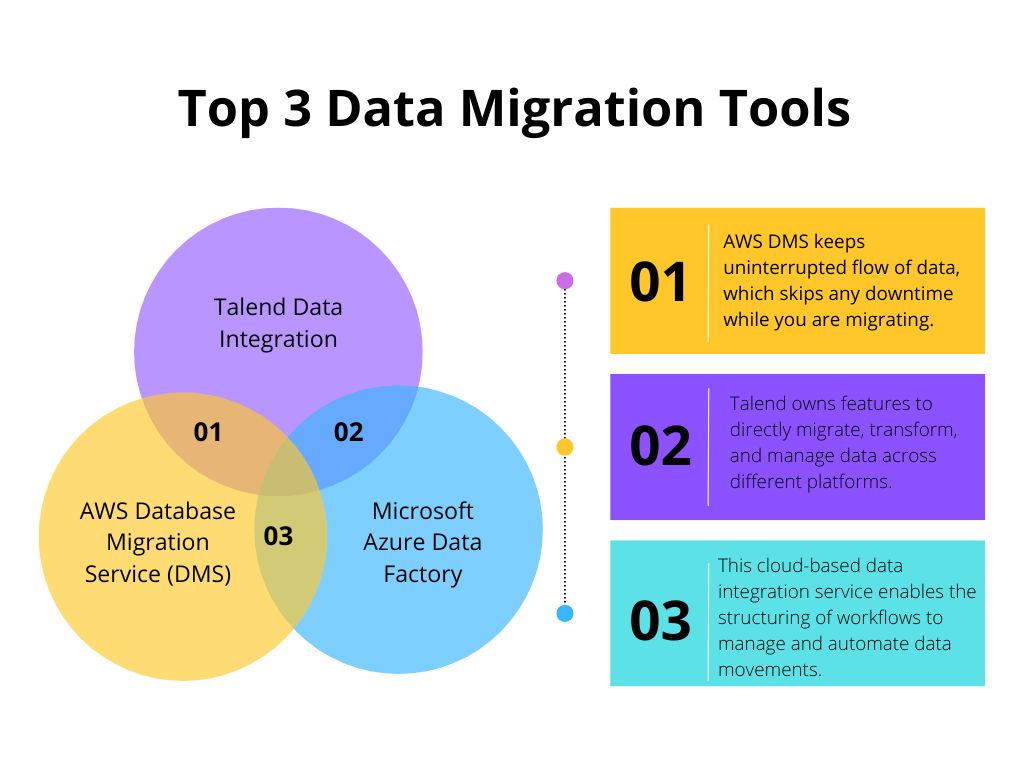 Top 3 Data Migration Tools

Talend Data Integration

01

02

AWS Database Migration Service (DMS)

03

Microsoft Azure Data Factory

01
AWS DMS keeps uninterrupted flow of data, which skips any downtime while you are migrating.

02
Talend owns features to directly migrate, transform, and manage data across different platforms.

03
This cloud-based data integration service enables the structuring of workflows to manage and automate data movements.